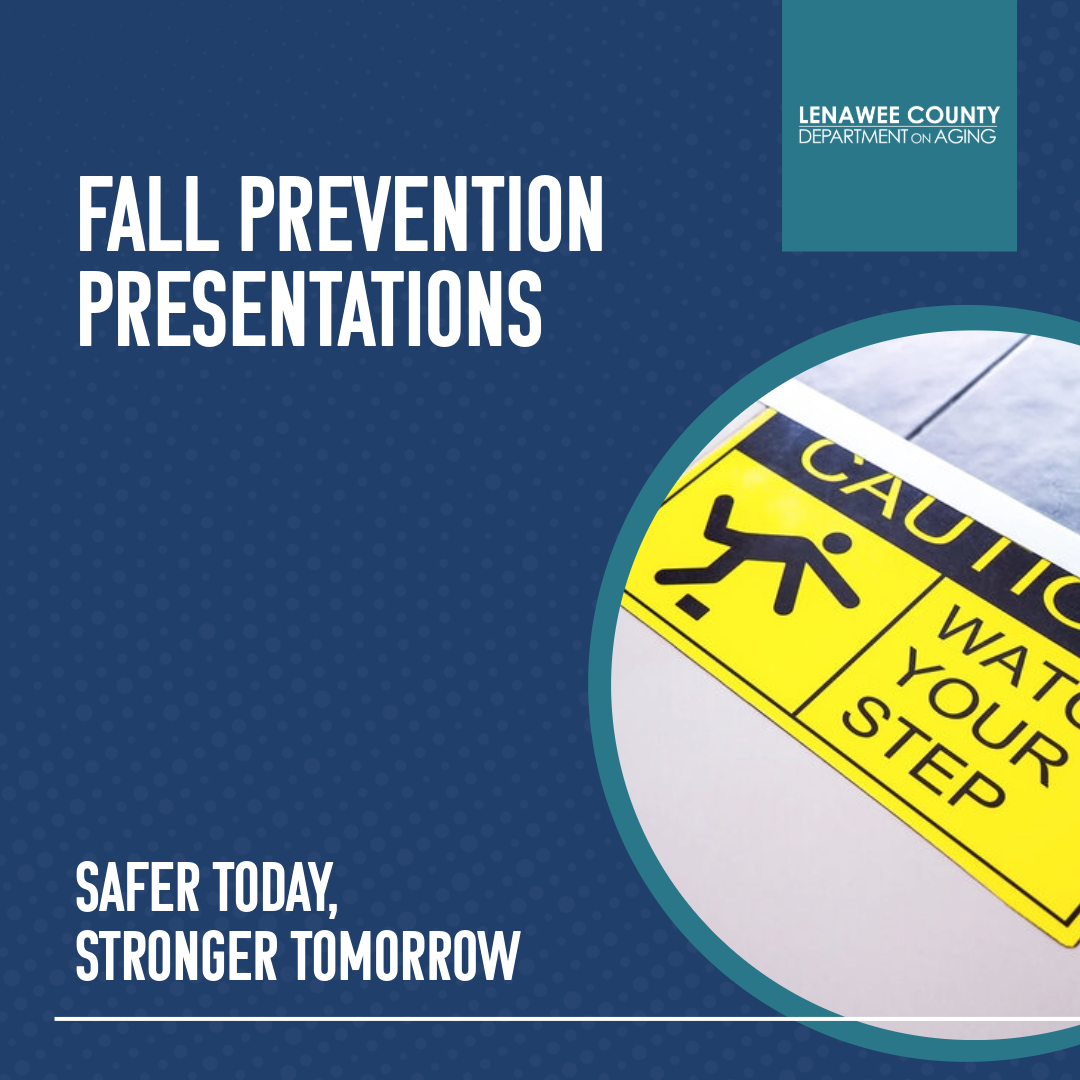 LENAWEE COUNTY
DEPARTMENT ON AGING

FALL PREVENTION PRESENTATIONS

CAUTIO

WATC YOUR STEP

SAFER TODAY, STRONGER TOMORROW